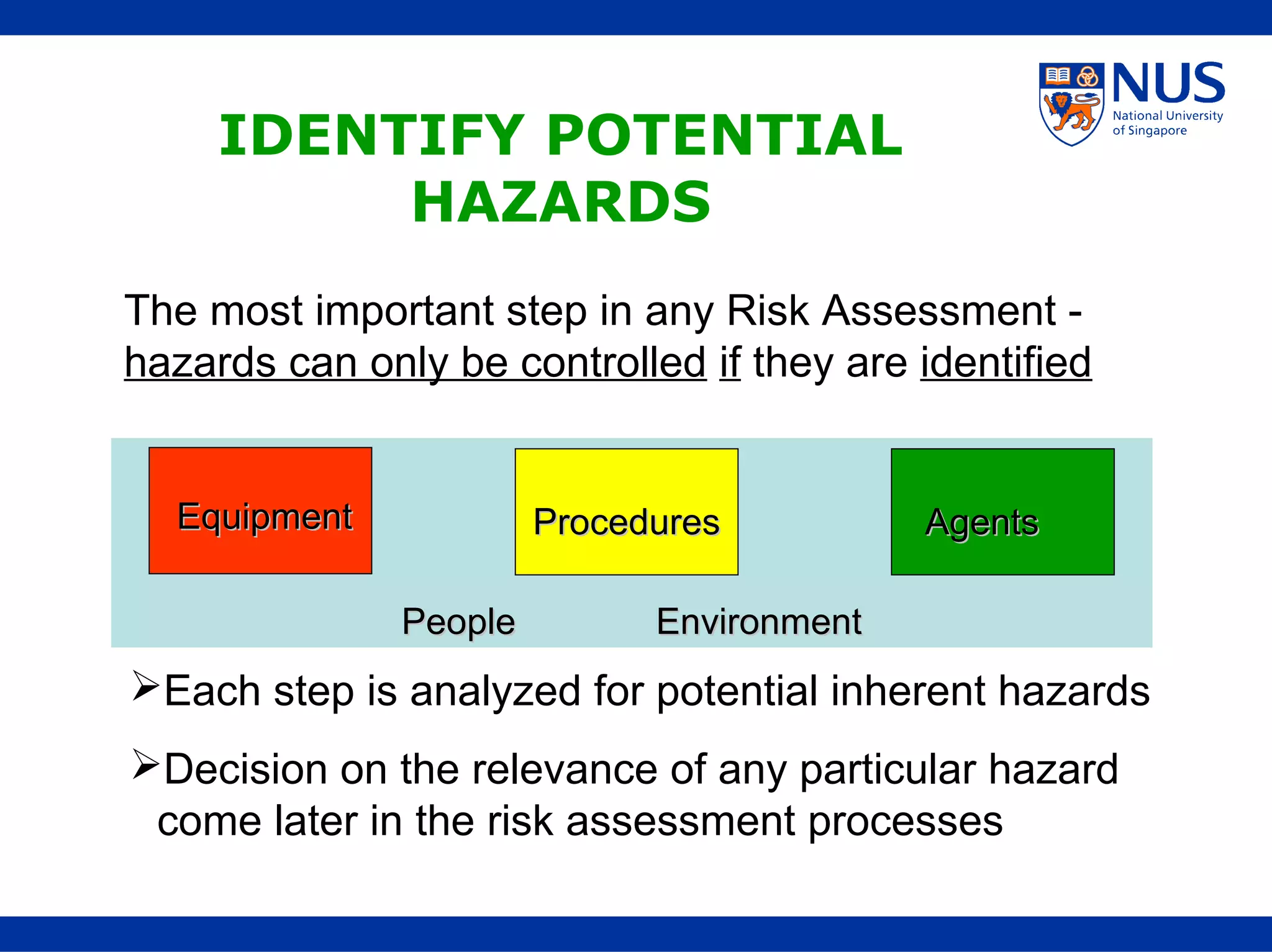 NUS
National University of Singapore

IDENTIFY POTENTIAL HAZARDS

The most important step in any Risk Assessment - hazards can only be controlled if they are identified

Equipment

Procedures

Agents

People

Environment

➢Each step is analyzed for potential inherent hazards

➢Decision on the relevance of any particular hazard come later in the risk assessment processes